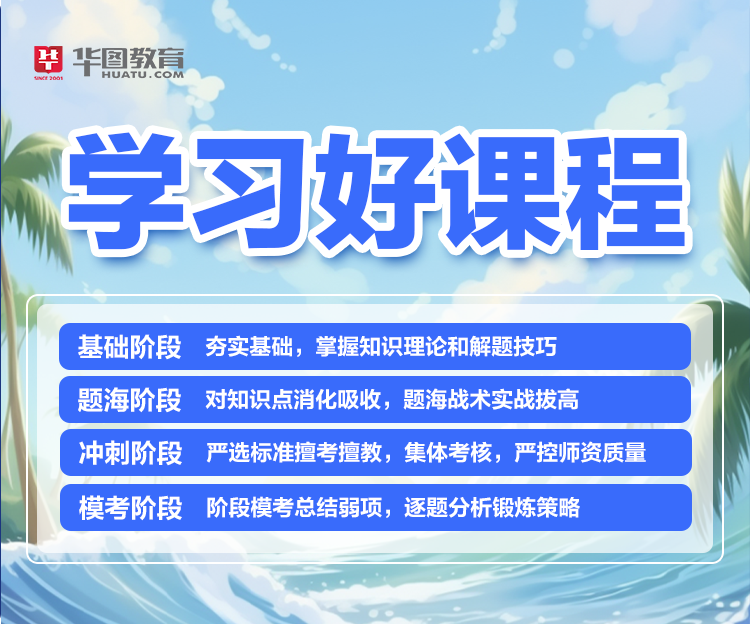 SINCE 2001
华图教育
HUATU.COM

学习好课程

基础阶段 夯实基础，掌握知识理论和解题技巧

题海阶段 对知识点消化吸收，题海战术实战拔高

冲刺阶段 严选标准擅考擅教，集体考核，严控师资质量

模考阶段 阶段模考总结弱项，逐题分析锻炼策略